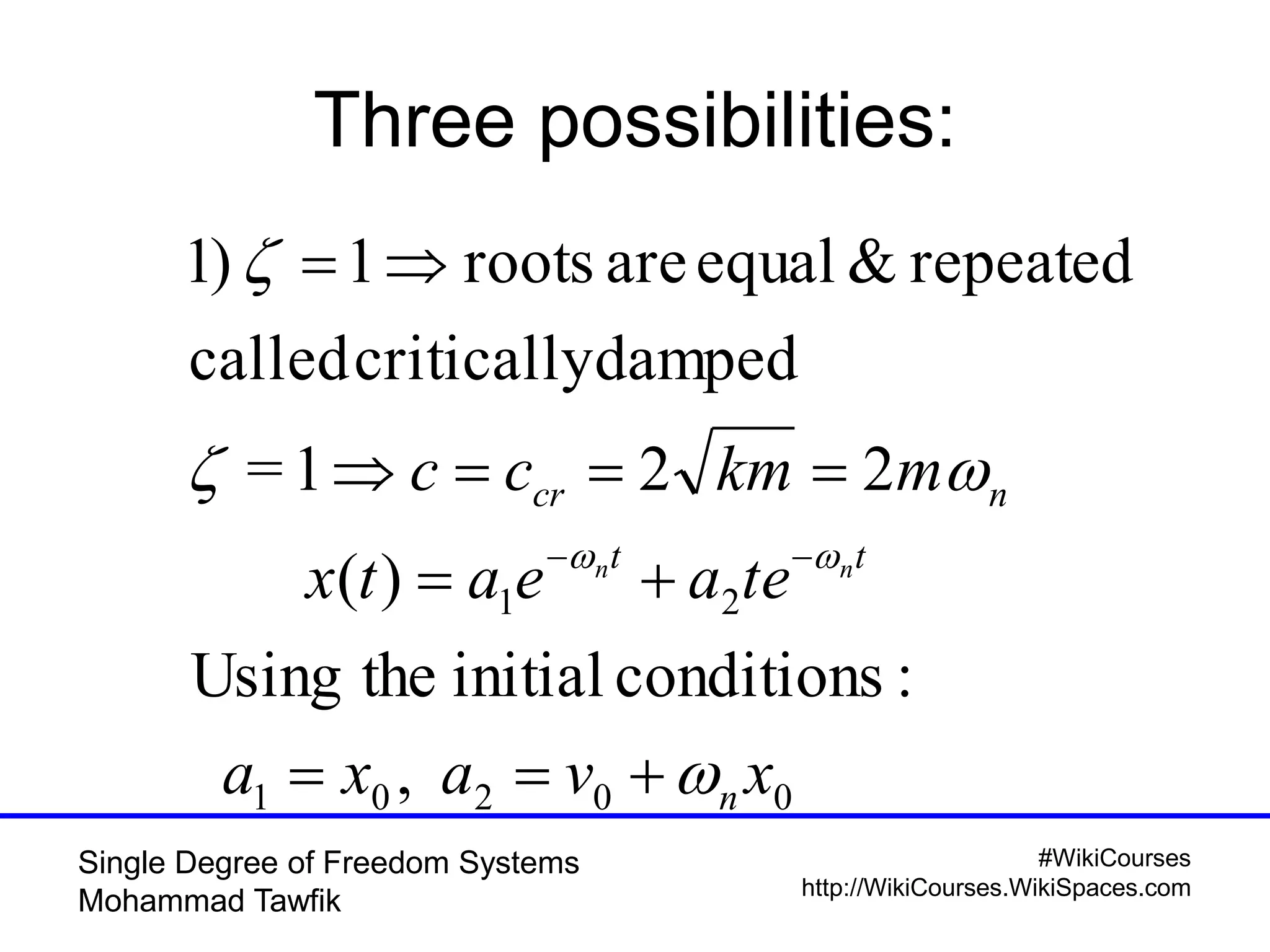 Three possibilities:

1) $\zeta = 1 \Rightarrow$ roots are equal & repeated

calledcriticallydamped

$\zeta = 1 \Rightarrow c = c_{cr} = 2\sqrt{km} = 2m\omega_n$

$x(t) = a_1 e^{-\omega_n t} + a_2 t e^{-\omega_n t}$

Using the initial conditions :

$a_1 = x_0, \ a_2 = v_0 + \omega_n x_0$

Single Degree of Freedom Systems
Mohammad Tawfik

#WikiCourses
http://WikiCourses.WikiSpaces.com